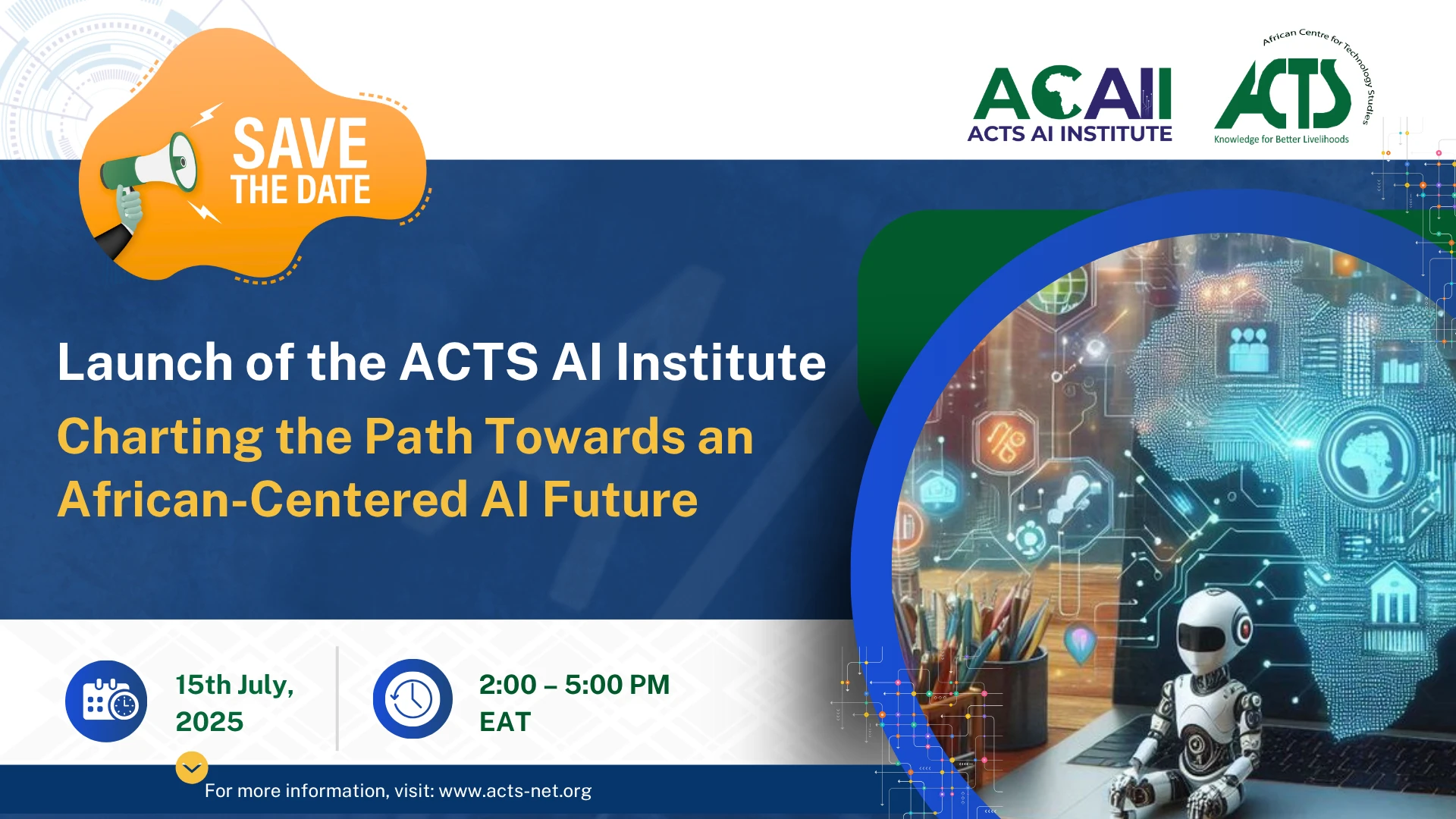 SAVE THE DATE

ACAII
ACTS AI INSTITUTE

African Centre for Technology Studies
ACTS
Knowledge for Better Livelihoods

Launch of the ACTS AI Institute
Charting the Path Towards an African-Centered AI Future

15th July, 2025

2:00 – 5:00 PM EAT

For more information, visit: www.acts-net.org